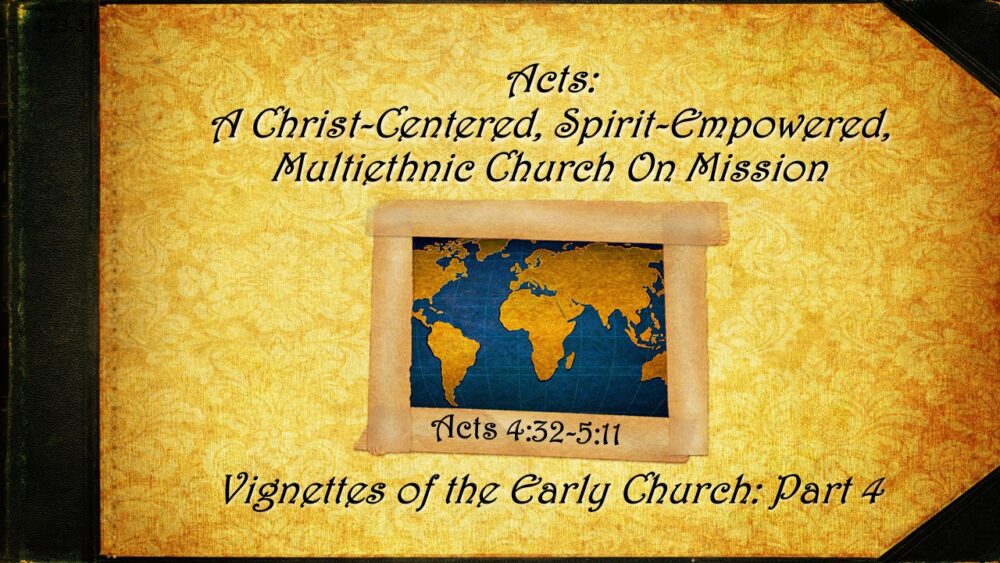 Acts:
A Christ-Centered, Spirit-Empowered, Multiethnic Church On Mission

Acts 4:32-5:11

Vignettes of the Early Church: Part 4